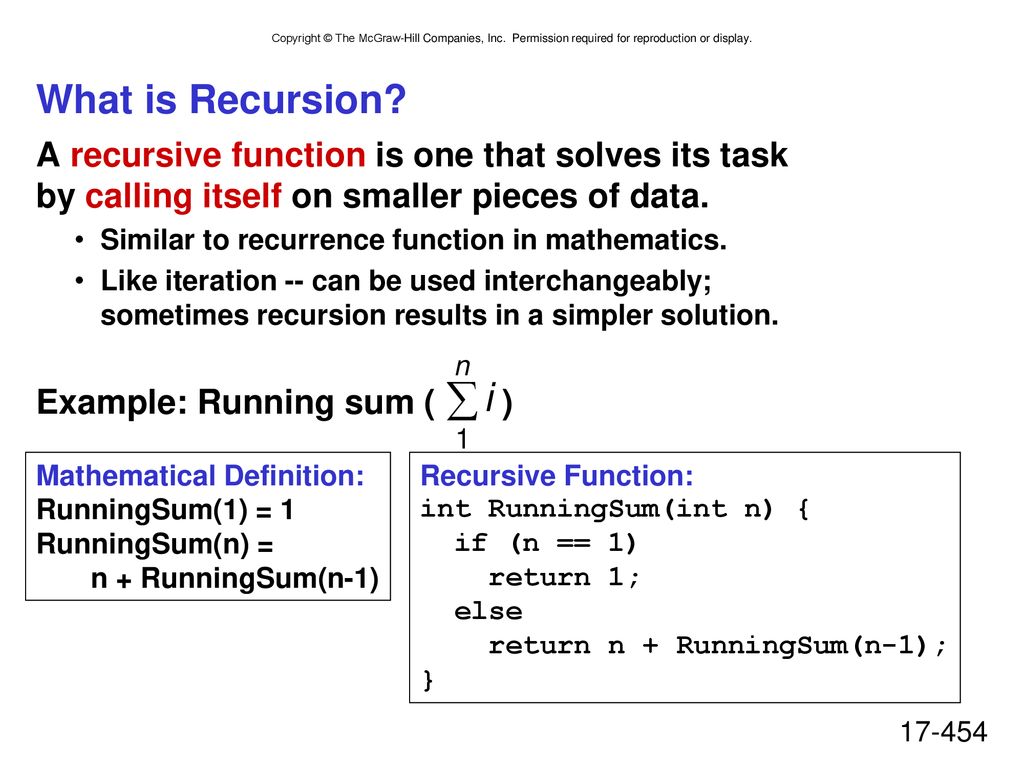 Copyright © The McGraw-Hill Companies, Inc. Permission required for reproduction or display.

What is Recursion?

A recursive function is one that solves its task by calling itself on smaller pieces of data.

• Similar to recurrence function in mathematics.
• Like iteration -- can be used interchangeably; sometimes recursion results in a simpler solution.

Example: Running sum ( $\sum_{1}^{n} i$ )

Mathematical Definition:
RunningSum(1) = 1
RunningSum(n) =
n + RunningSum(n-1)

Recursive Function:
int RunningSum(int n) {
  if (n == 1)
    return 1;
  else
    return n + RunningSum(n-1);
}

17-454